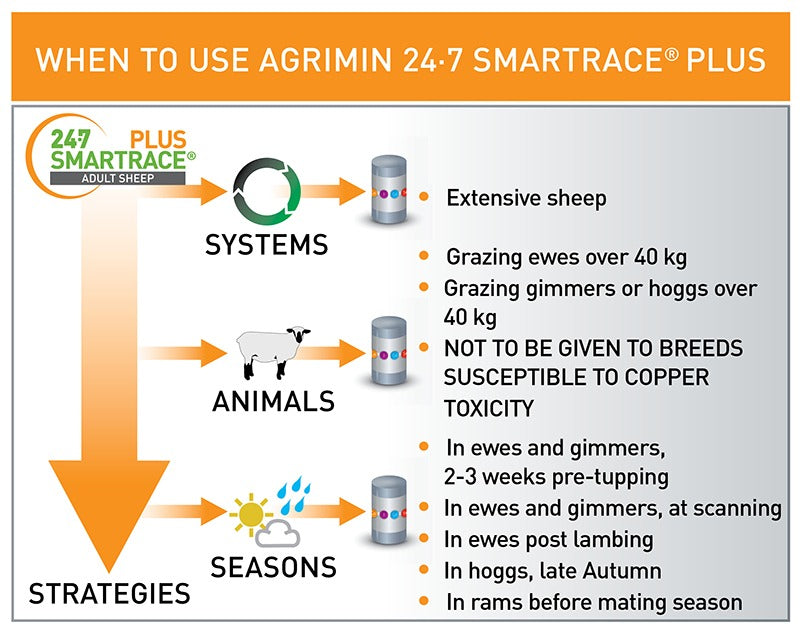 WHEN TO USE AGRIMIN 24·7 SMARTRACE® PLUS

24·7 PLUS SMARTRACE®
ADULT SHEEP

SYSTEMS

• Extensive sheep

ANIMALS

• Grazing ewes over 40 kg
• Grazing gimmers or hoggs over 40 kg
• NOT TO BE GIVEN TO BREEDS SUSCEPTIBLE TO COPPER TOXICITY

SEASONS

• In ewes and gimmers, 2-3 weeks pre-tupping
• In ewes and gimmers, at scanning
• In ewes post lambing
• In hoggs, late Autumn
• In rams before mating season

STRATEGIES